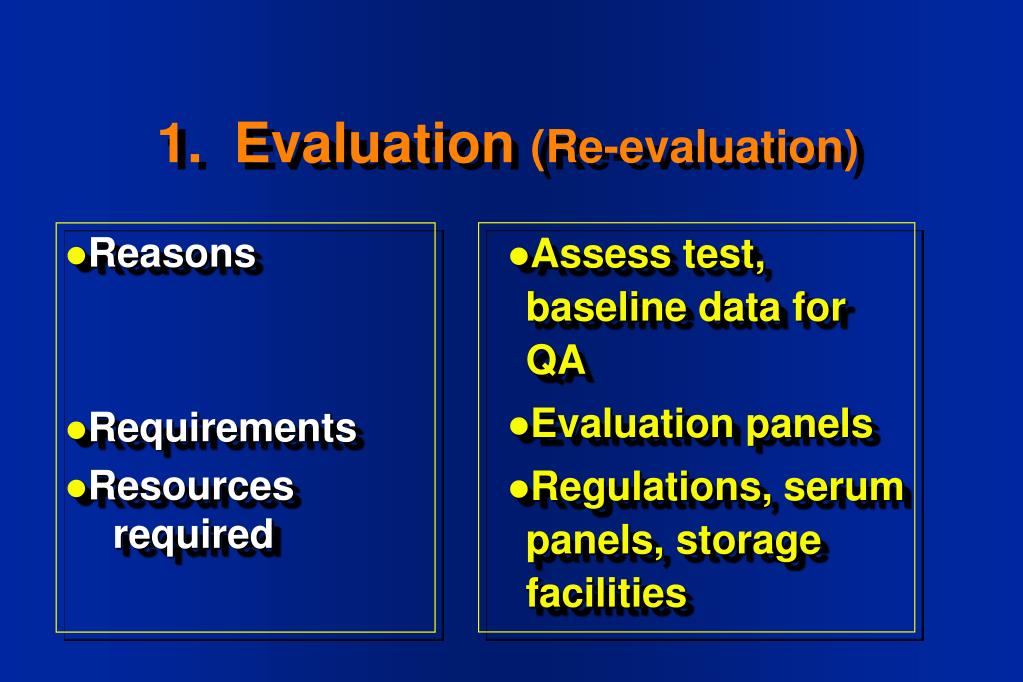 1. Evaluation (Re-evaluation)

●Reasons

●Requirements

●Resources required

●Assess test, baseline data for QA

●Evaluation panels

●Regulations, serum panels, storage facilities